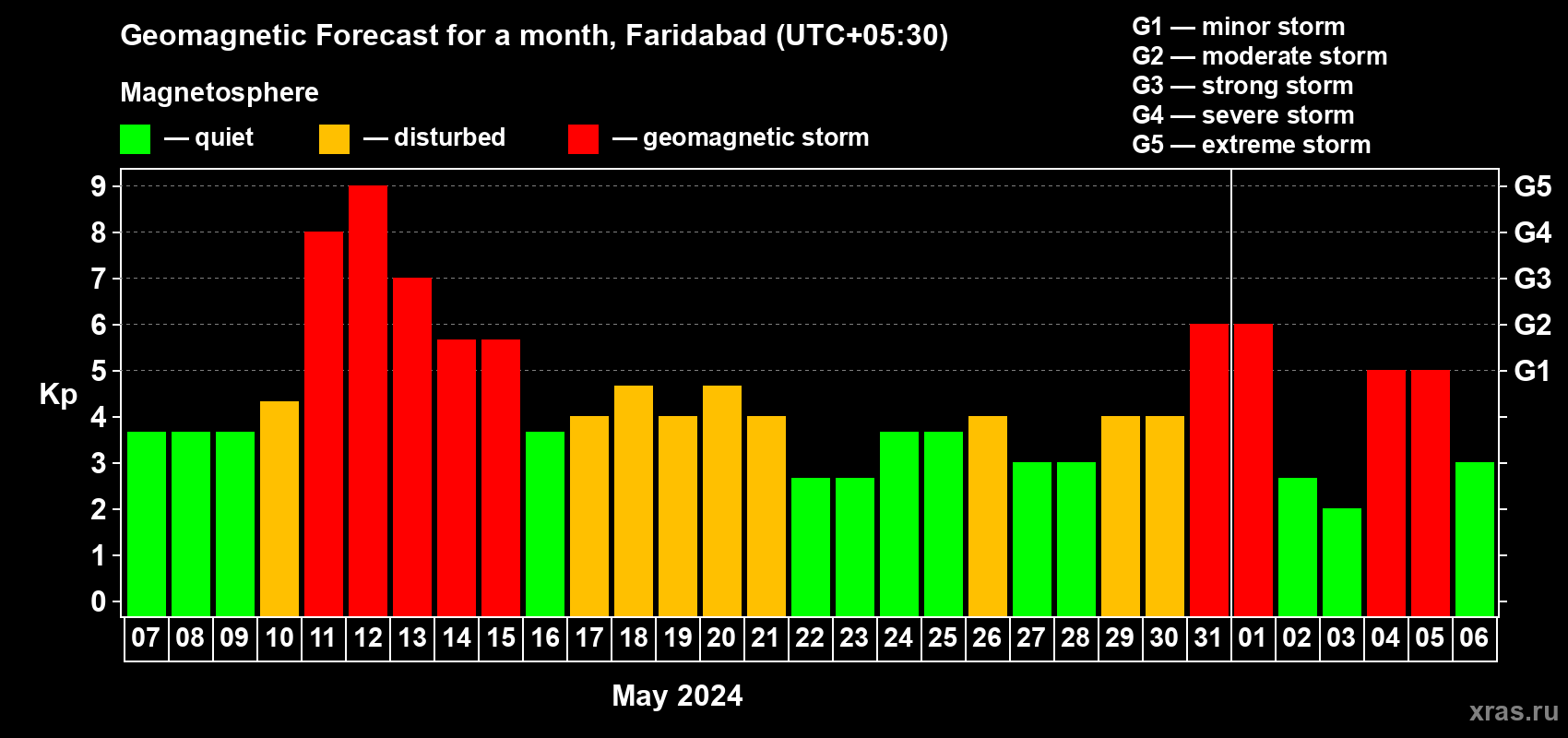 Geomagnetic Forecast for a month, Faridabad (UTC+05:30)

Magnetosphere

— quiet — disturbed — geomagnetic storm

G1 — minor storm
G2 — moderate storm
G3 — strong storm
G4 — severe storm
G5 — extreme storm

Kp

9
8
7
6
5
4
3
2
1
0

G5
G4
G3
G2
G1

07 08 09 10 11 12 13 14 15 16 17 18 19 20 21 22 23 24 25 26 27 28 29 30 31 01 02 03 04 05 06

May 2024

xras.ru